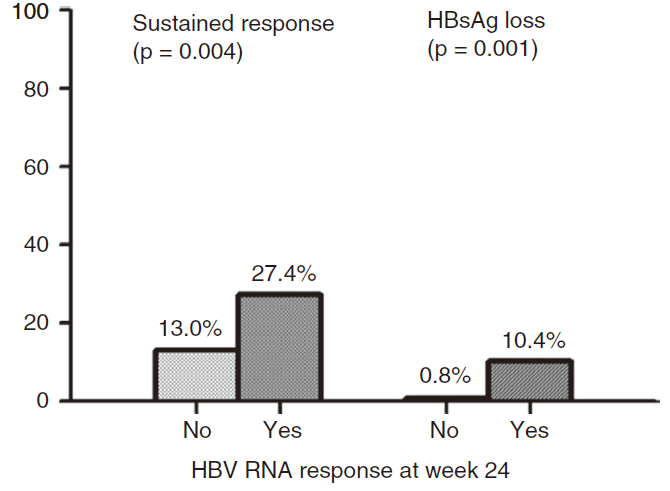 100
80
60
40
20
0

Sustained response (p = 0.004)

HBsAg loss (p = 0.001)

13.0%
27.4%
0.8%
10.4%

No
Yes
No
Yes

HBV RNA response at week 24